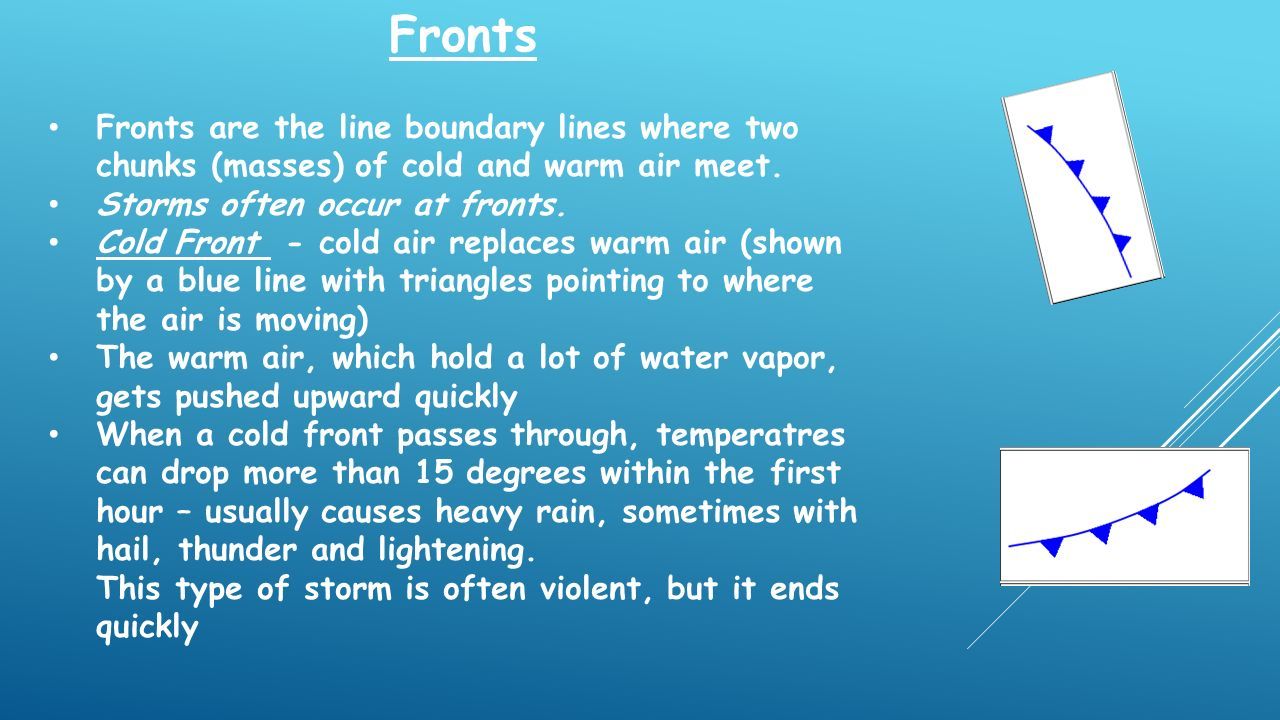 Fronts

• Fronts are the line boundary lines where two chunks (masses) of cold and warm air meet.
• Storms often occur at fronts.
• Cold Front - cold air replaces warm air (shown by a blue line with triangles pointing to where the air is moving)
• The warm air, which hold a lot of water vapor, gets pushed upward quickly
• When a cold front passes through, temperatres can drop more than 15 degrees within the first hour – usually causes heavy rain, sometimes with hail, thunder and lightening.
This type of storm is often violent, but it ends quickly